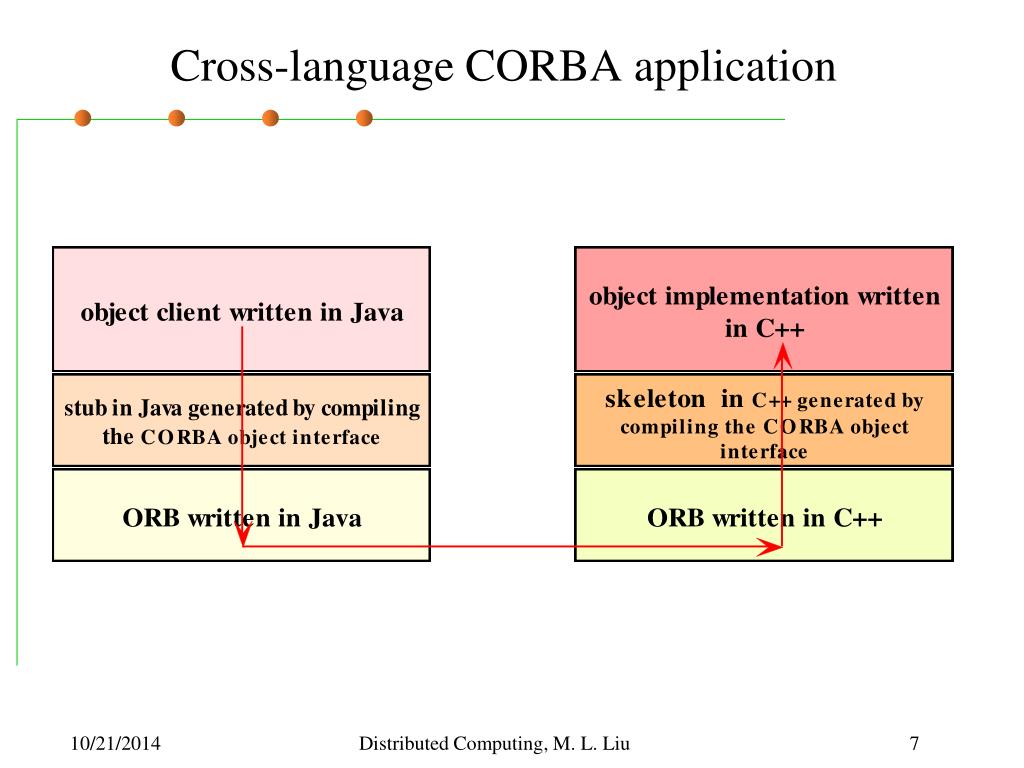 Cross-language CORBA application

object client written in Java

stub in Java generated by compiling the CORBA object interface

ORB written in Java

object implementation written in C++

skeleton in C++ generated by compiling the CORBA object interface

ORB written in C++

10/21/2014

Distributed Computing, M. L. Liu

7